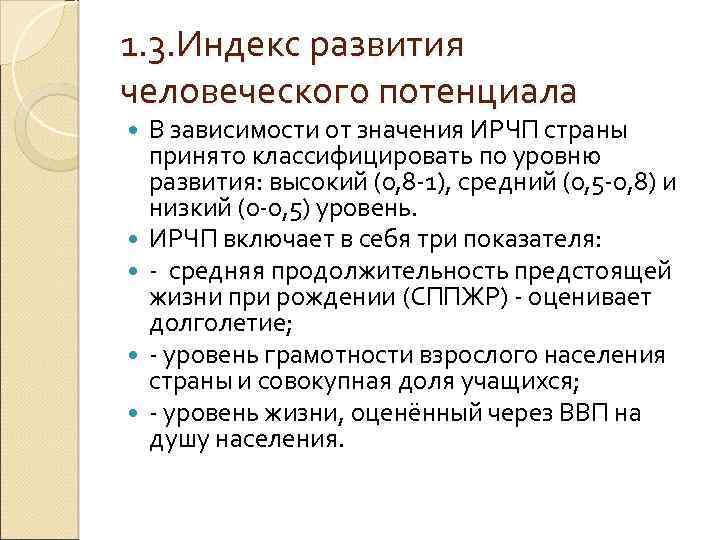 1.3.Индекс развития человеческого потенциала

В зависимости от значения ИРЧП страны принято классифицировать по уровню развития: высокий (0,8-1), средний (0,5-0,8) и низкий (0-0,5) уровень.

ИРЧП включает в себя три показателя:

- средняя продолжительность предстоящей жизни при рождении (СППЖР) - оценивает долголетие;

- уровень грамотности взрослого населения страны и совокупная доля учащихся;

- уровень жизни, оценённый через ВВП на душу населения.